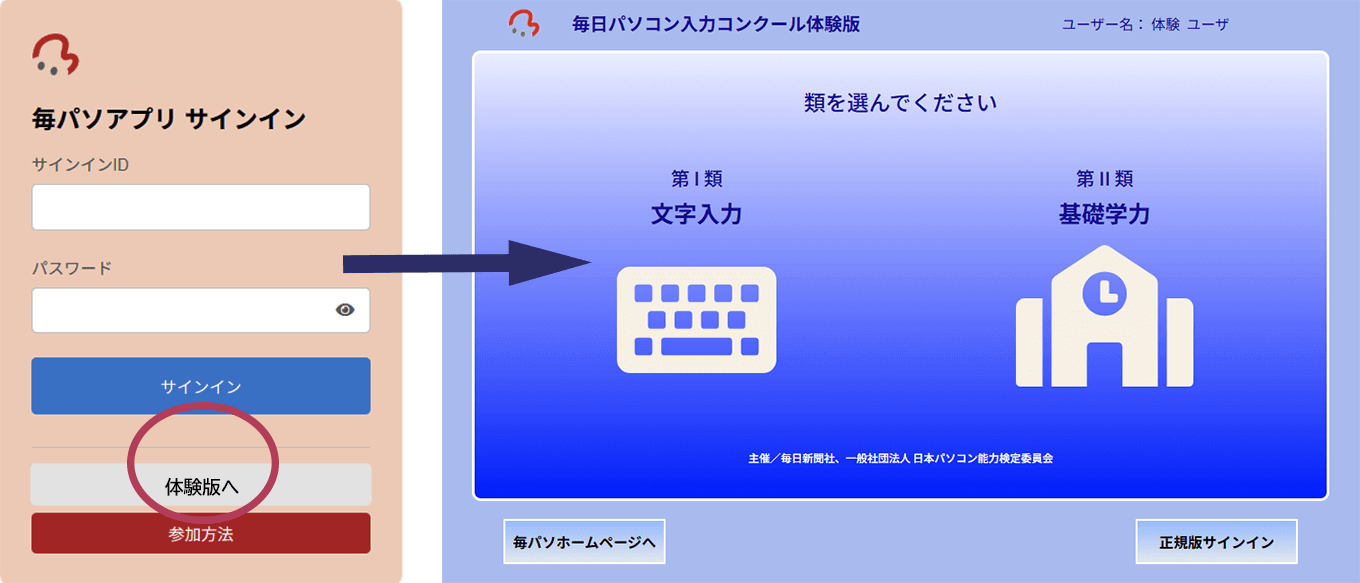 毎パソアプリ サインイン

サインインID

パスワード

サインイン

体験版へ

参加方法

毎日パソコン入力コンクール体験版

ユーザー名： 体験 ユーザ

類を選んでください

第Ⅰ類
文字入力

第Ⅱ類
基礎学力

主催／毎日新聞社、一般社団法人 日本パソコン能力検定委員会

毎パソホームページへ

正規版サインイン